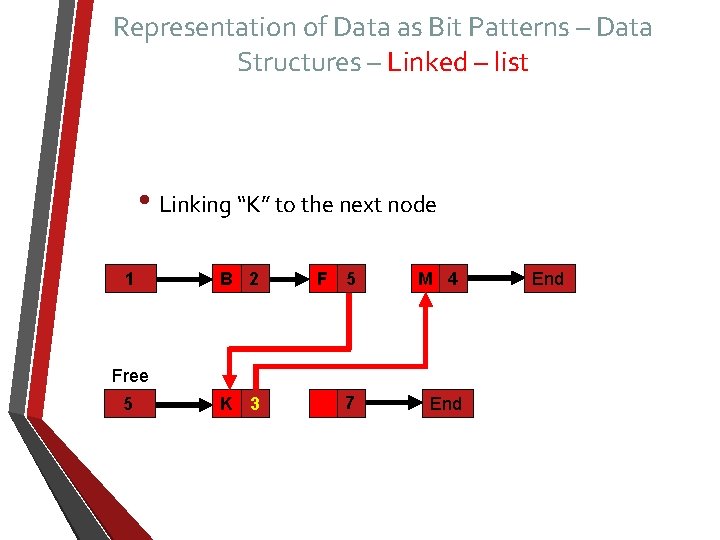 Representation of Data as Bit Patterns – Data Structures – Linked – list

• Linking “K” to the next node

1 B 2 F 5 M 4 End

Free

5 K 3 7 End